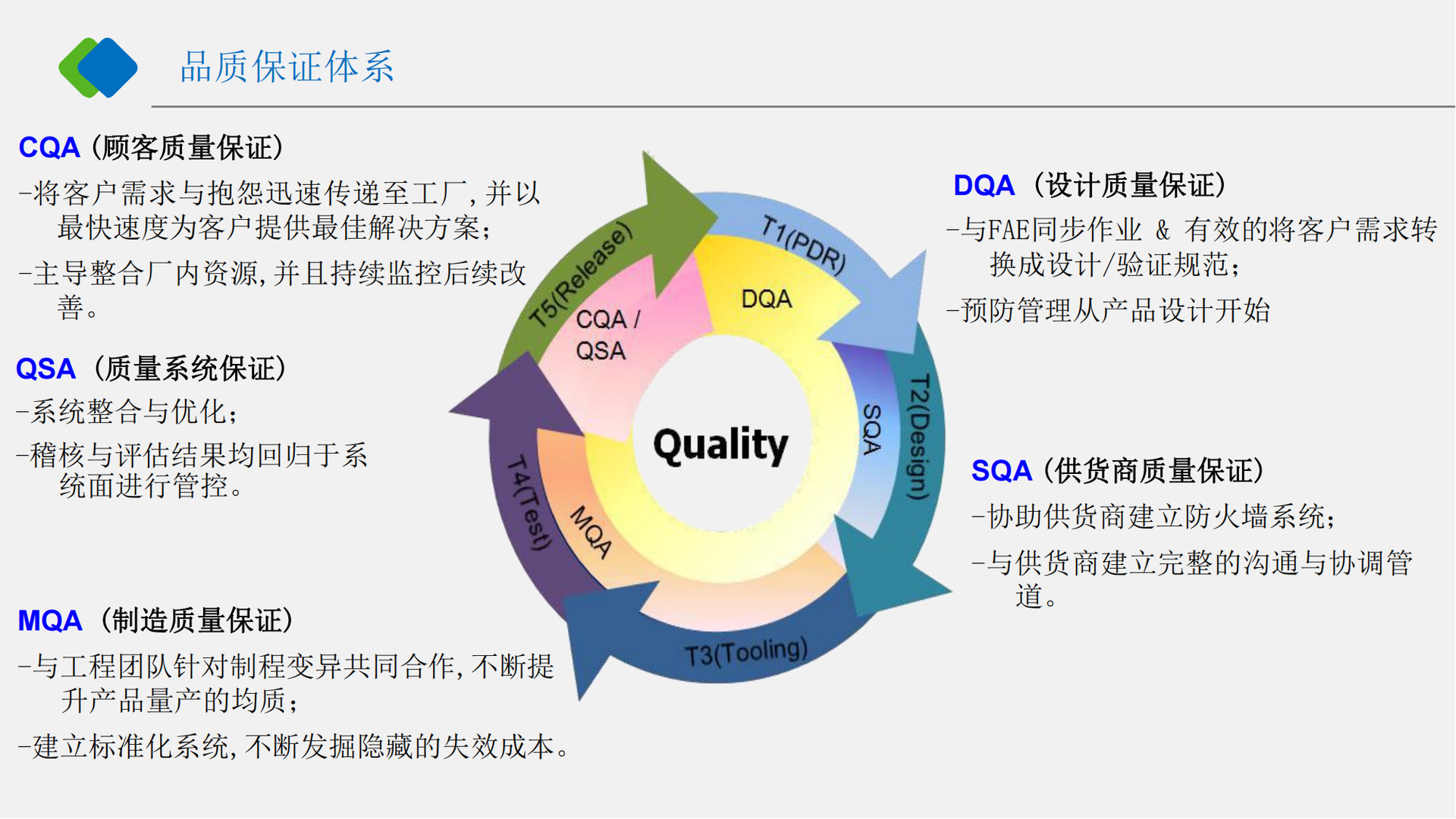 品质保证体系

CQA（顾客质量保证）

-将客户需求与抱怨迅速传递至工厂，并以最快速度为客户提供最佳解决方案；

-主导整合厂内资源，并且持续监控后续改善。

QSA（质量系统保证）

-系统整合与优化；

-稽核与评估结果均回归于系统面进行管控。

MQA（制造质量保证）

-与工程团队针对制程变异共同合作，不断提升产品量产的均质；

-建立标准化系统，不断发掘隐藏的失效成本。

T5(Release)

T1(PDR)

T2(Design)

T3(Tooling)

T4(Test)

CQA / QSA

DQA

SQA

MQA

Quality

DQA（设计质量保证）

-与FAE同步作业 & 有效的将客户需求转换成设计/验证规范；

-预防管理从产品设计开始

SQA（供货商质量保证）

-协助供货商建立防火墙系统；

-与供货商建立完整的沟通与协调管道。